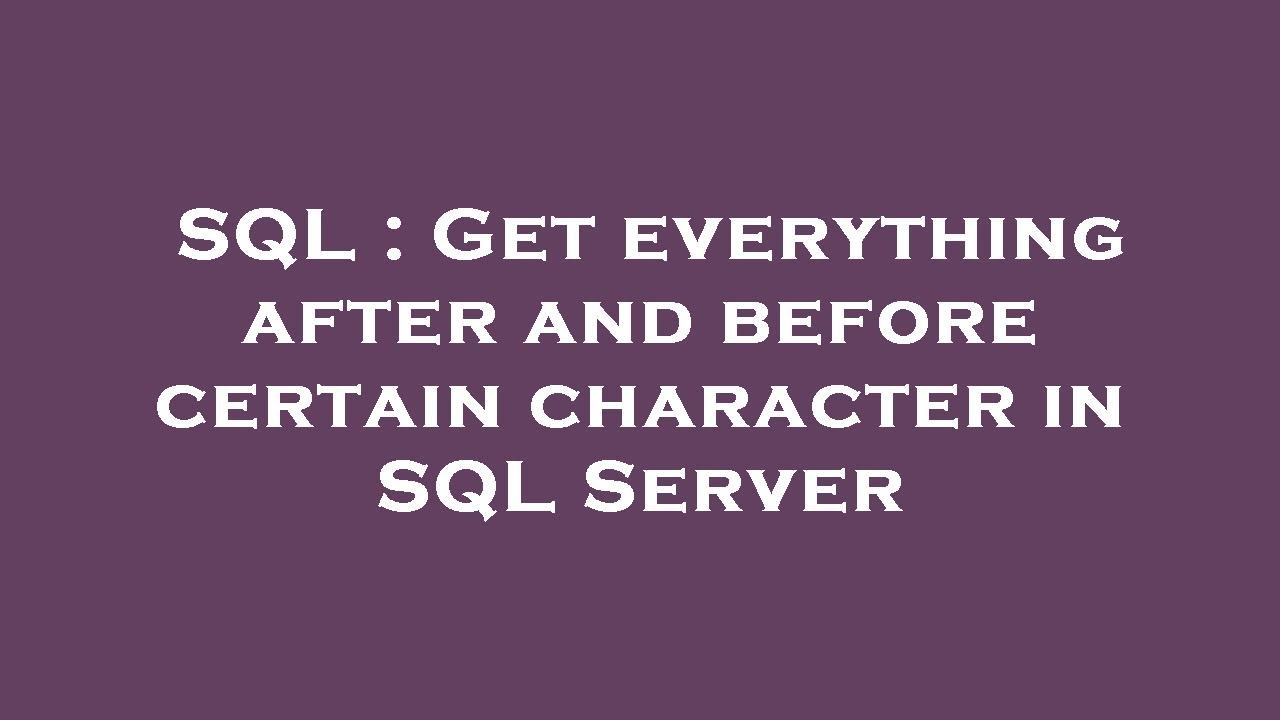 SQL : Get everything after and before certain character in SQL Server